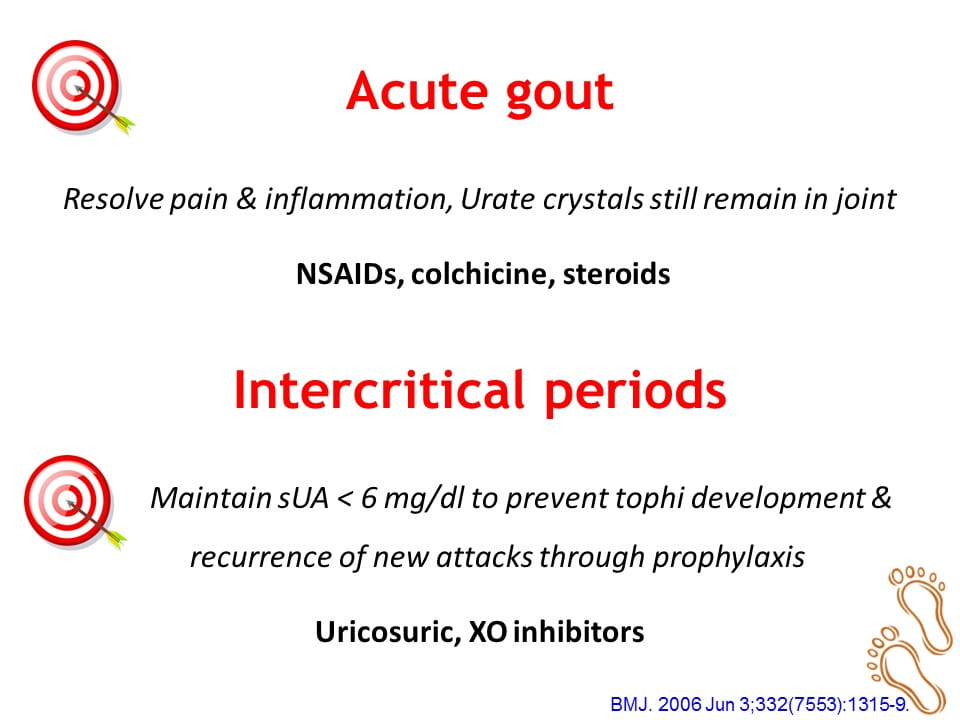 Acute gout

Resolve pain & inflammation, Urate crystals still remain in joint

NSAIDs, colchicine, steroids

Intercritical periods

Maintain sUA < 6 mg/dl to prevent tophi development & recurrence of new attacks through prophylaxis

Uricosuric, XO inhibitors

BMJ. 2006 Jun 3;332(7553):1315-9.